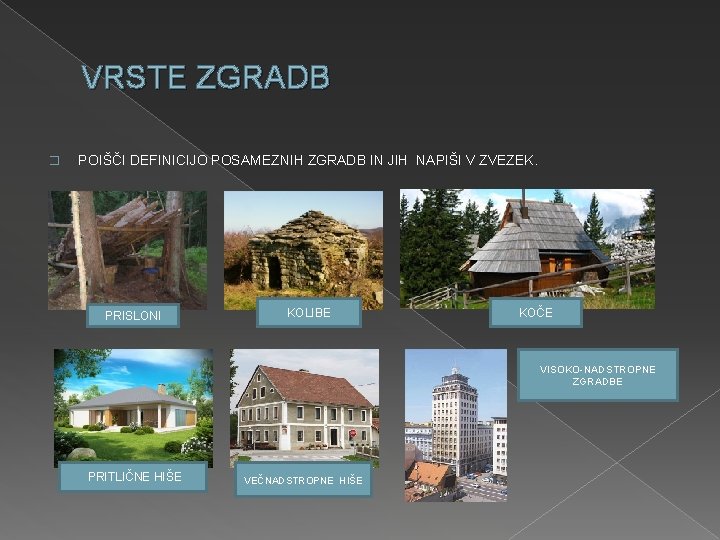 VRSTE ZGRADB

POIŠČI DEFINICIJO POSAMEZNIH ZGRADB IN JIH NAPIŠI V ZVEZEK.

PRISLONI

KOLIBE

KOČE

PRITLIČNE HIŠE

VEČNADSTROPNE HIŠE

VISOKO-NADSTROPNE ZGRADBE